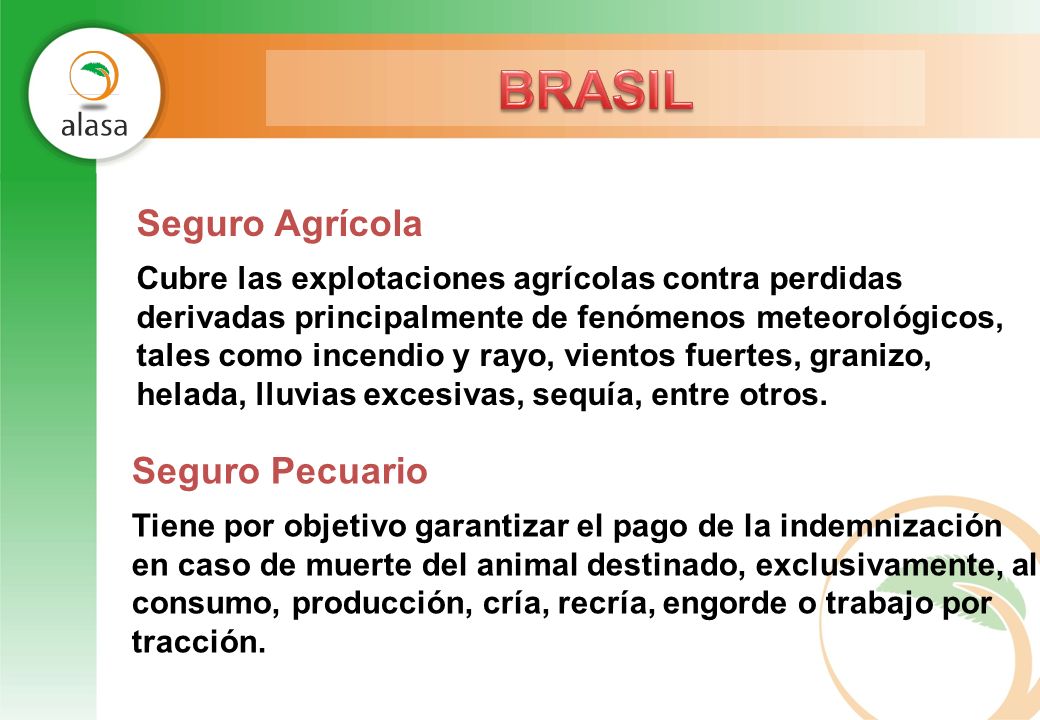 alasa

BRASIL

Seguro Agrícola

Cubre las explotaciones agrícolas contra perdidas derivadas principalmente de fenómenos meteorológicos, tales como incendio y rayo, vientos fuertes, granizo, helada, lluvias excesivas, sequía, entre otros.

Seguro Pecuario

Tiene por objetivo garantizar el pago de la indemnización en caso de muerte del animal destinado, exclusivamente, al consumo, producción, cría, recría, engorde o trabajo por tracción.